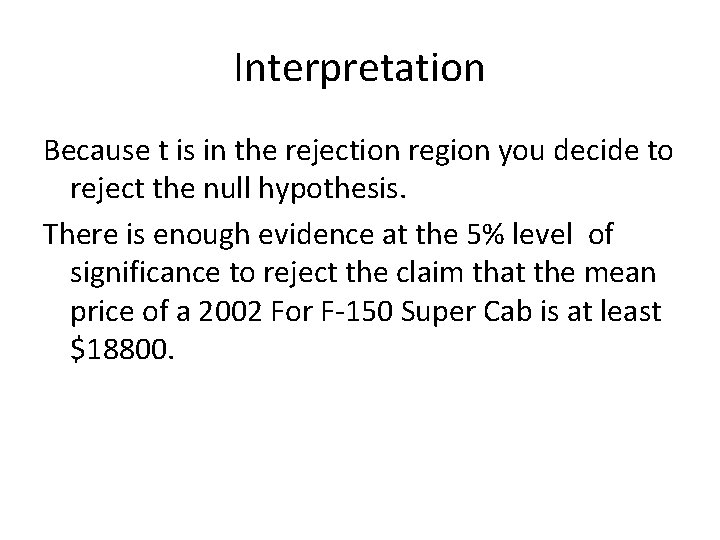 Interpretation

Because t is in the rejection region you decide to reject the null hypothesis.

There is enough evidence at the 5% level of significance to reject the claim that the mean price of a 2002 For F-150 Super Cab is at least \$18800.